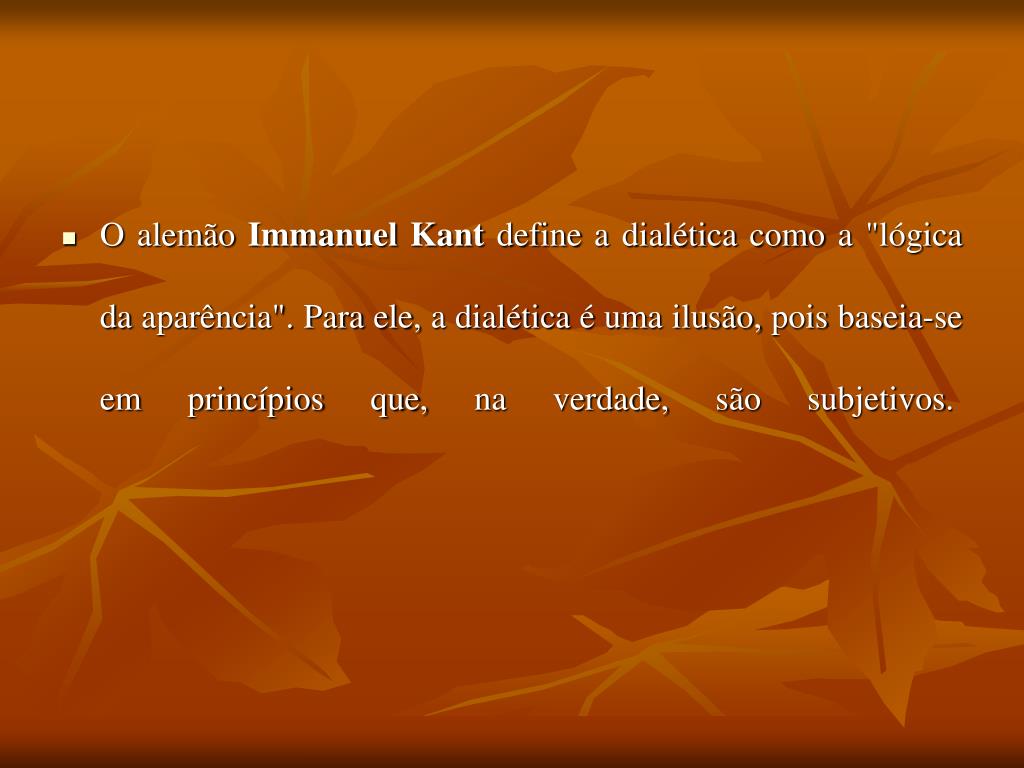 O alemão Immanuel Kant define a dialética como a "lógica da aparência". Para ele, a dialética é uma ilusão, pois baseia-se em princípios que, na verdade, são subjetivos.